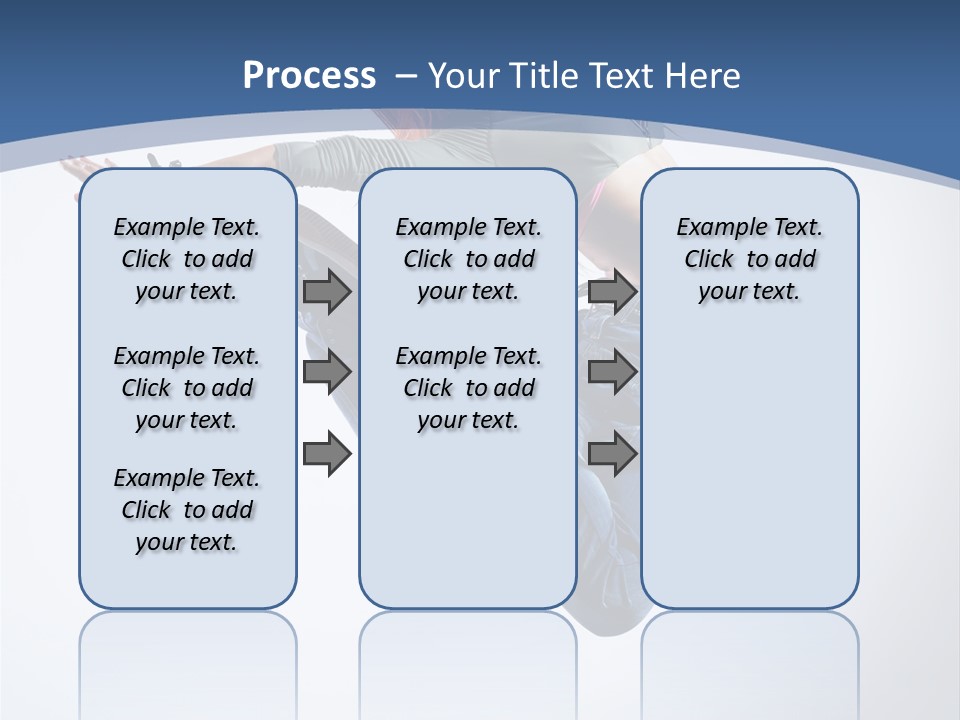 Process – Your Title Text Here

Example Text. Click to add your text.

Example Text. Click to add your text.

Example Text. Click to add your text.

Example Text. Click to add your text.

Example Text. Click to add your text.

Example Text. Click to add your text.